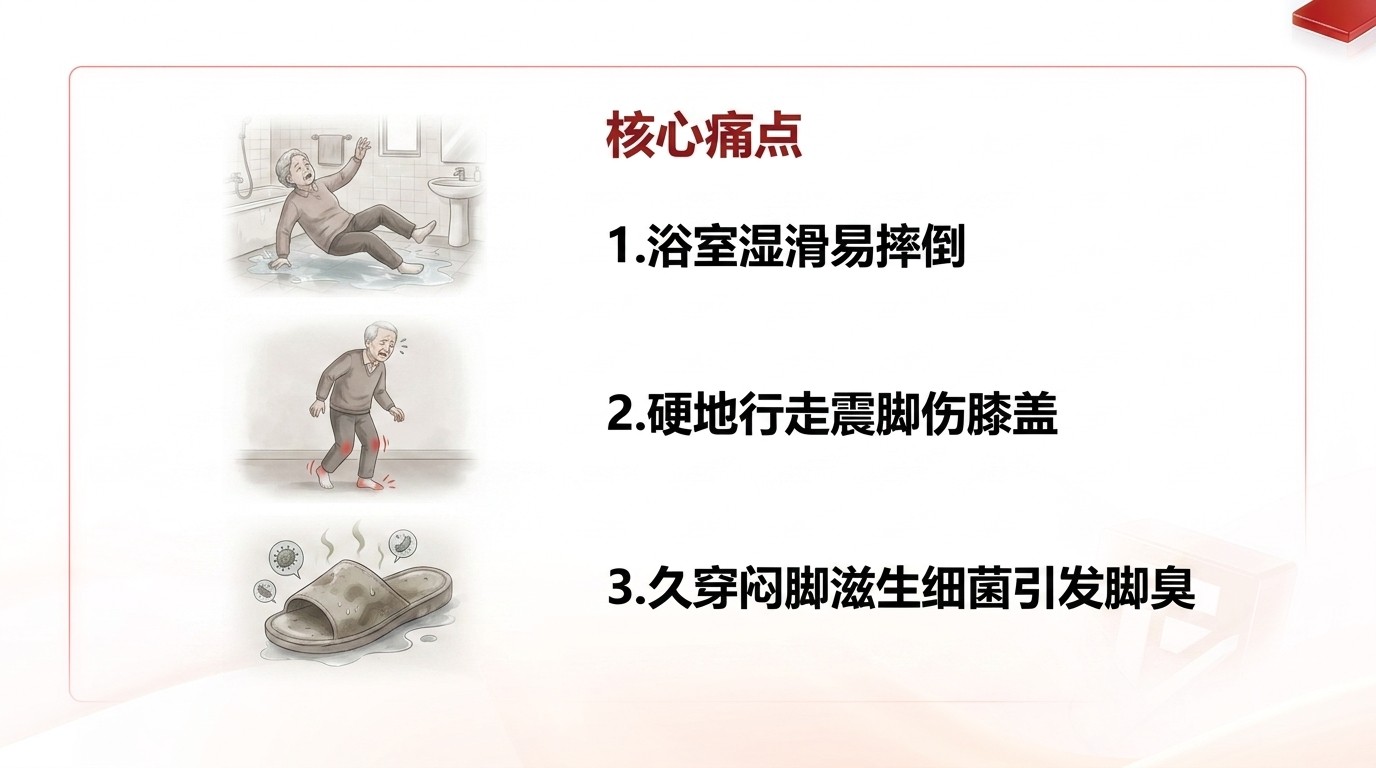 核心痛点

1.浴室湿滑易摔倒

2.硬地行走震脚伤膝盖

3.久穿闷脚滋生细菌引发脚臭